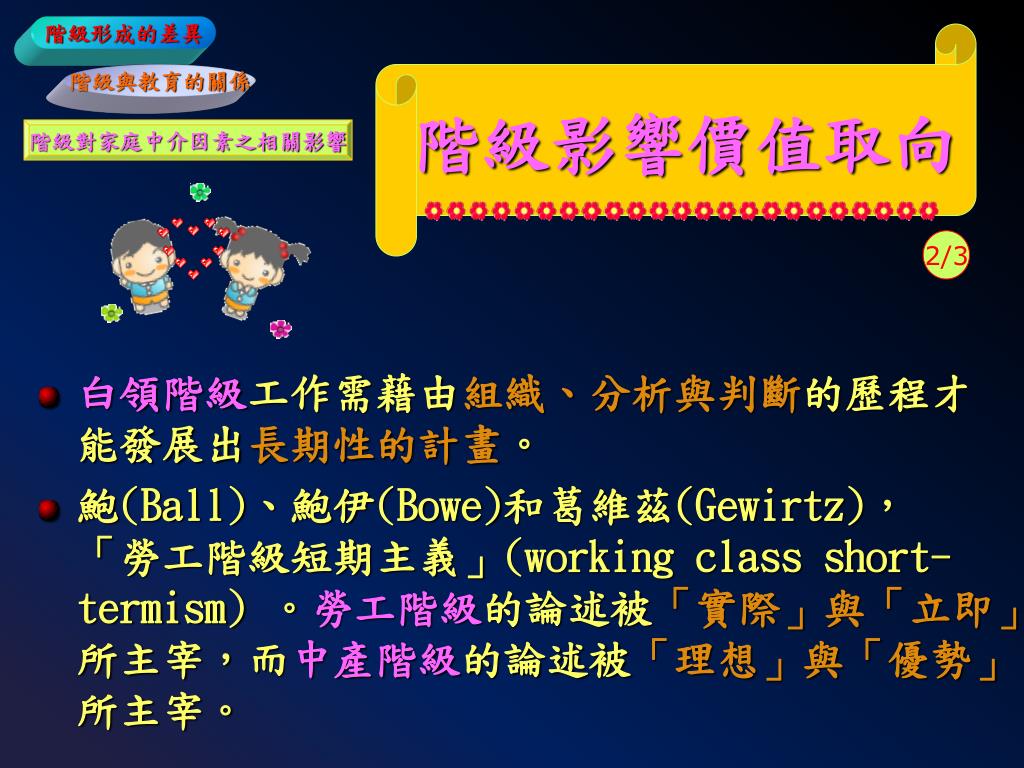 階級形成的差異

階級與教育的關係

階級對家庭中介因素之相關影響

階級影響價值取向

2/3

白領階級工作需藉由組織、分析與判斷的歷程才能發展出長期性的計畫。

鮑(Ball)、鮑伊(Bowe)和葛維茲(Gewirtz)，「勞工階級短期主義」(working class short-termism) 。勞工階級的論述被「實際」與「立即」所主宰，而中產階級的論述被「理想」與「優勢」所主宰。